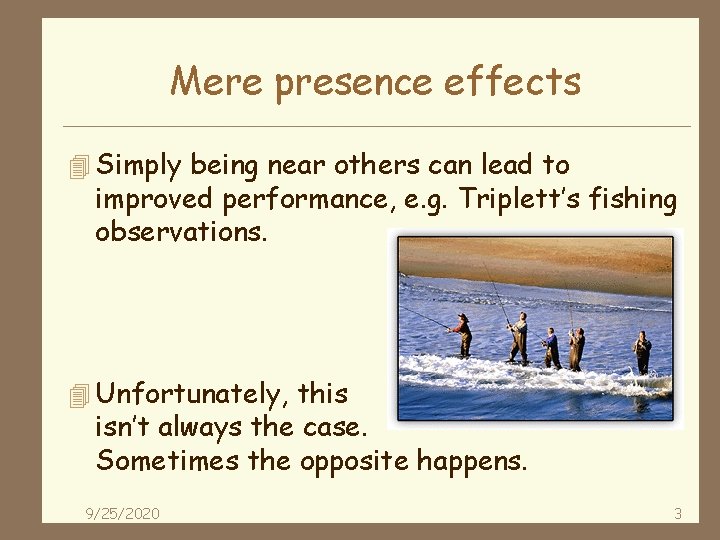 Mere presence effects

Simply being near others can lead to improved performance, e.g. Triplett's fishing observations.

Unfortunately, this isn't always the case. Sometimes the opposite happens.

9/25/2020

3